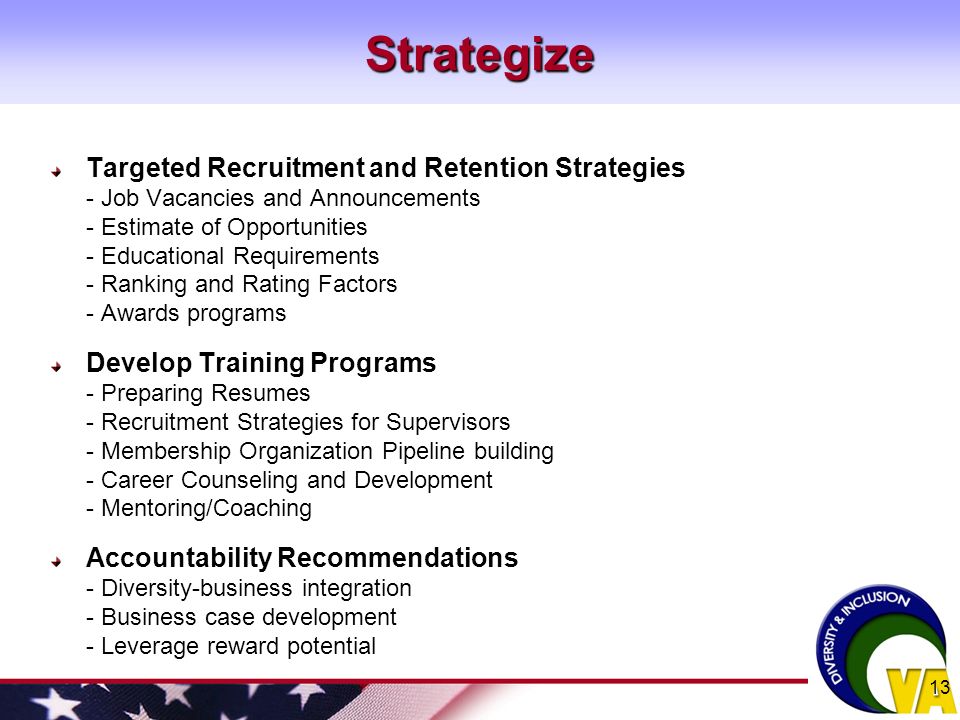 Strategize

Targeted Recruitment and Retention Strategies
- Job Vacancies and Announcements
- Estimate of Opportunities
- Educational Requirements
- Ranking and Rating Factors
- Awards programs

Develop Training Programs
- Preparing Resumes
- Recruitment Strategies for Supervisors
- Membership Organization Pipeline building
- Career Counseling and Development
- Mentoring/Coaching

Accountability Recommendations
- Diversity-business integration
- Business case development
- Leverage reward potential

DIVERSITY & INCLUSION
VA
13